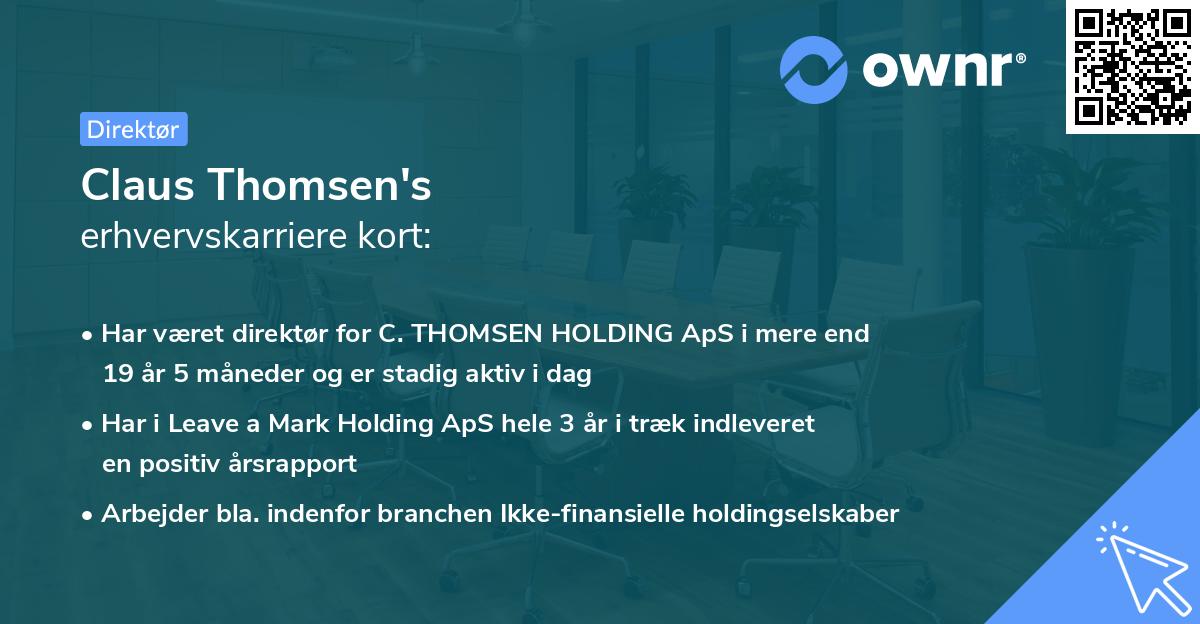 ownr®

Direktør

Claus Thomsen's
erhvervskarriere kort:

• Har været direktør for C. THOMSEN HOLDING ApS i mere end 19 år 5 måneder og er stadig aktiv i dag

• Har i Leave a Mark Holding ApS hele 3 år i træk indleveret en positiv årsrapport

• Arbejder bla. indenfor branchen Ikke-finansielle holdingselskaber